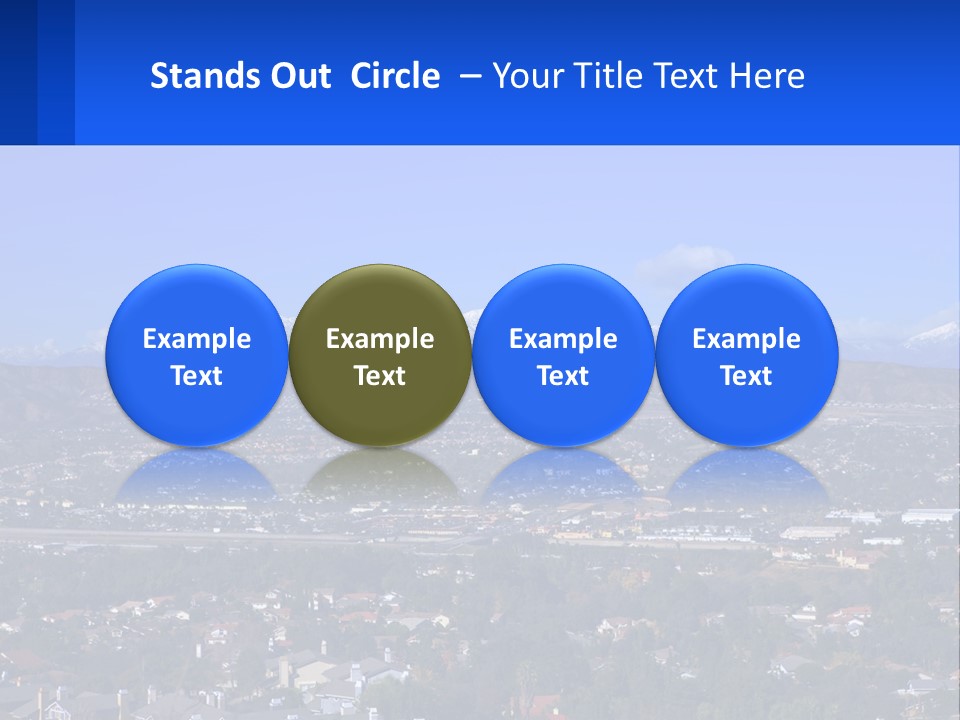 Stands Out Circle – Your Title Text Here

Example Text

Example Text

Example Text

Example Text